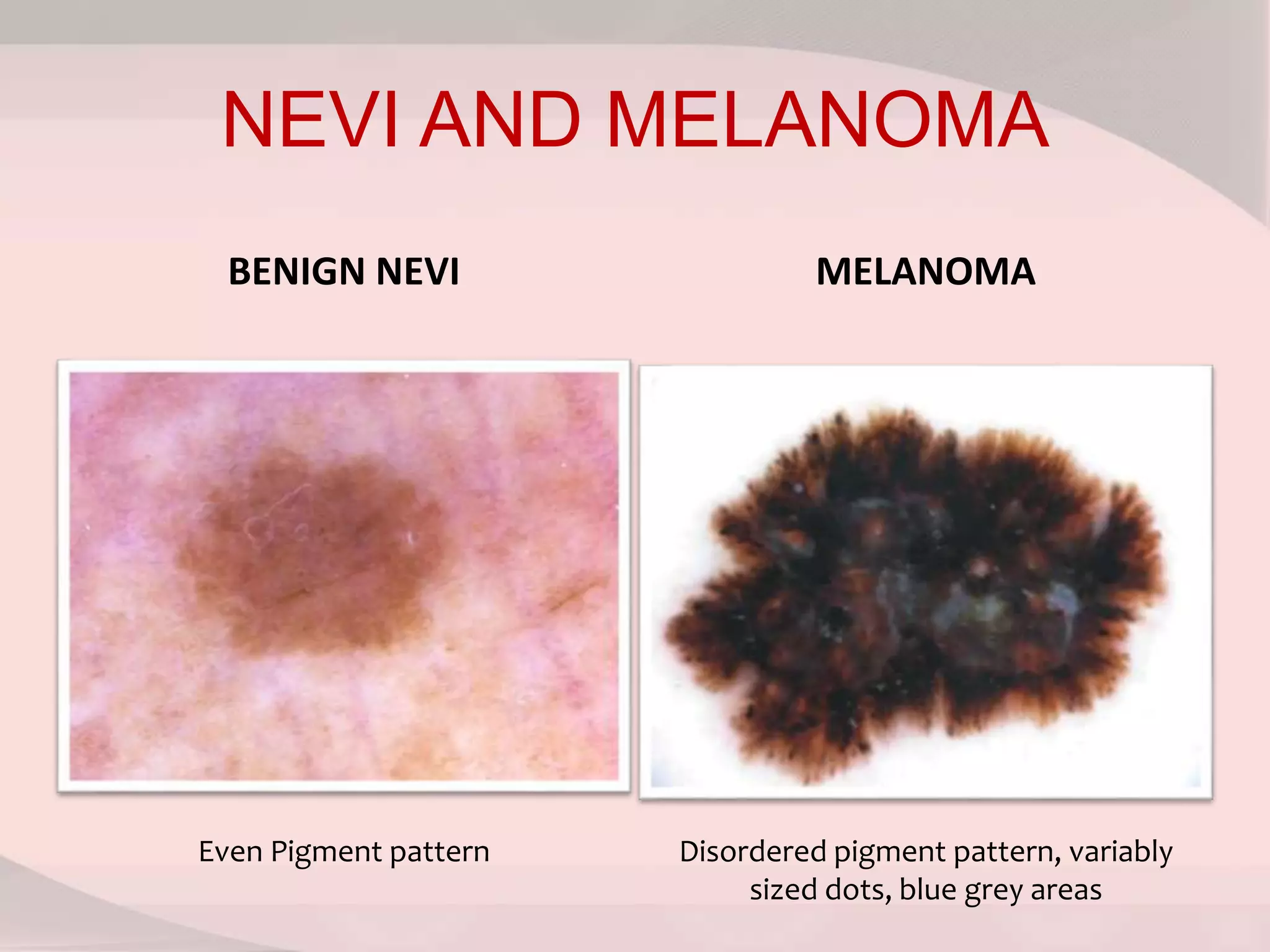 NEVI AND MELANOMA

BENIGN NEVI

Even Pigment pattern

MELANOMA

Disordered pigment pattern, variably sized dots, blue grey areas